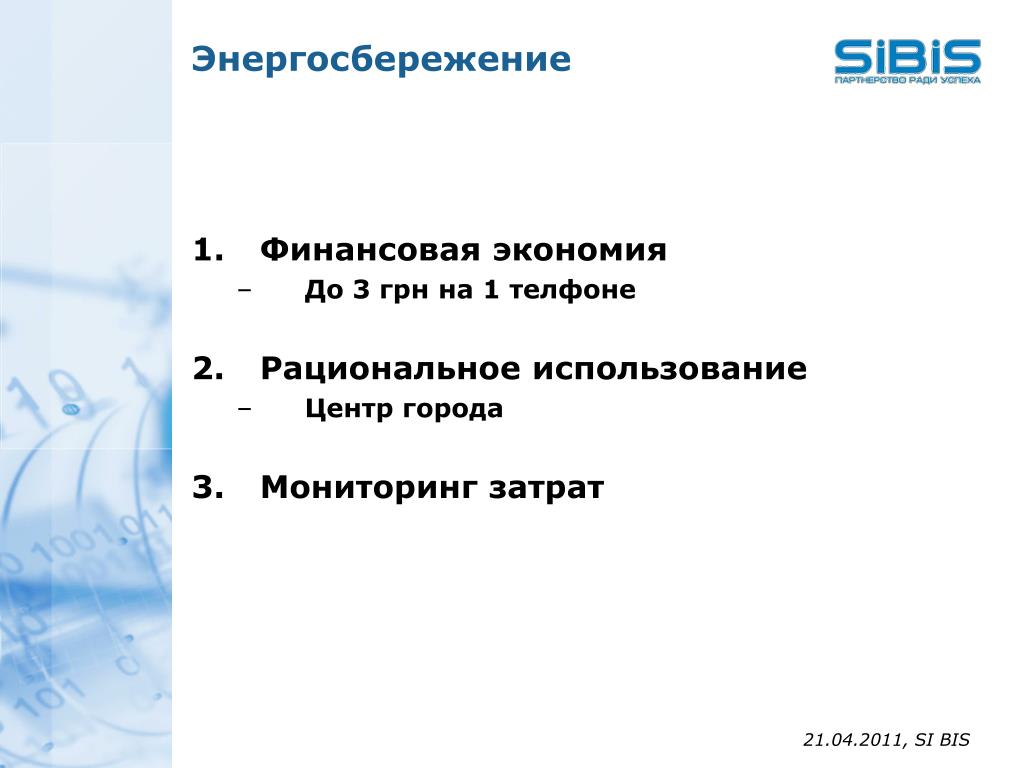 Энергосбережение

SiBiS
ПАРТНЕРСТВО РАДИ УСПЕХА

1. Финансовая экономия
– До 3 грн на 1 телфоне

2. Рациональное использование
– Центр города

3. Мониторинг затрат

21.04.2011, SI BIS